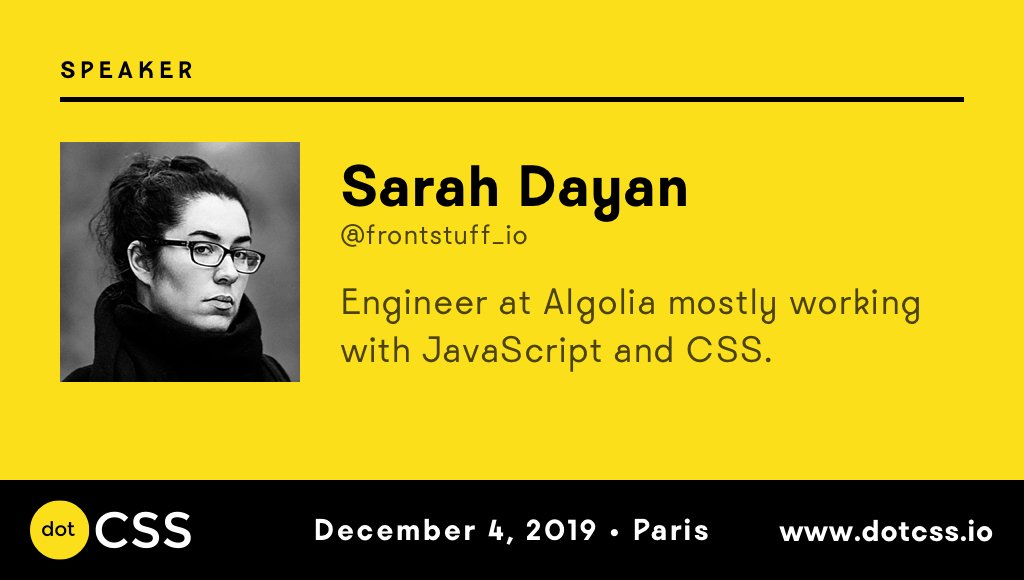 SPEAKER

Sarah Dayan

@frontstuff_io

Engineer at Algolia mostly working with JavaScript and CSS.

dot CSS

December 4, 2019 • Paris

www.dotcss.io